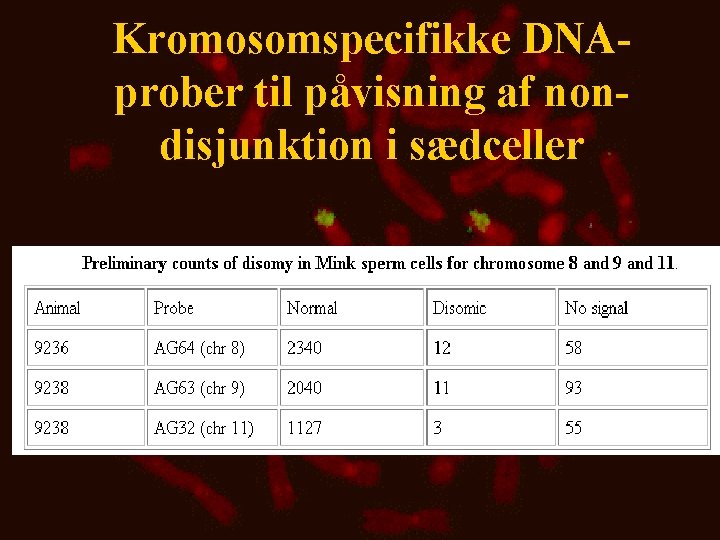 Kromosomspecifikke DNA-prober til påvisning af non-disjunktion i sædceller

Preliminary counts of disomy in Mink sperm cells for chromosome 8 and 9 and 11.

| Animal | Probe | Normal | Disomic | No signal |
|---|---|---|---|---|
| 9236 | AG64 (chr 8) | 2340 | 12 | 58 |
| 9238 | AG63 (chr 9) | 2040 | 11 | 93 |
| 9238 | AG32 (chr 11) | 1127 | 3 | 55 |